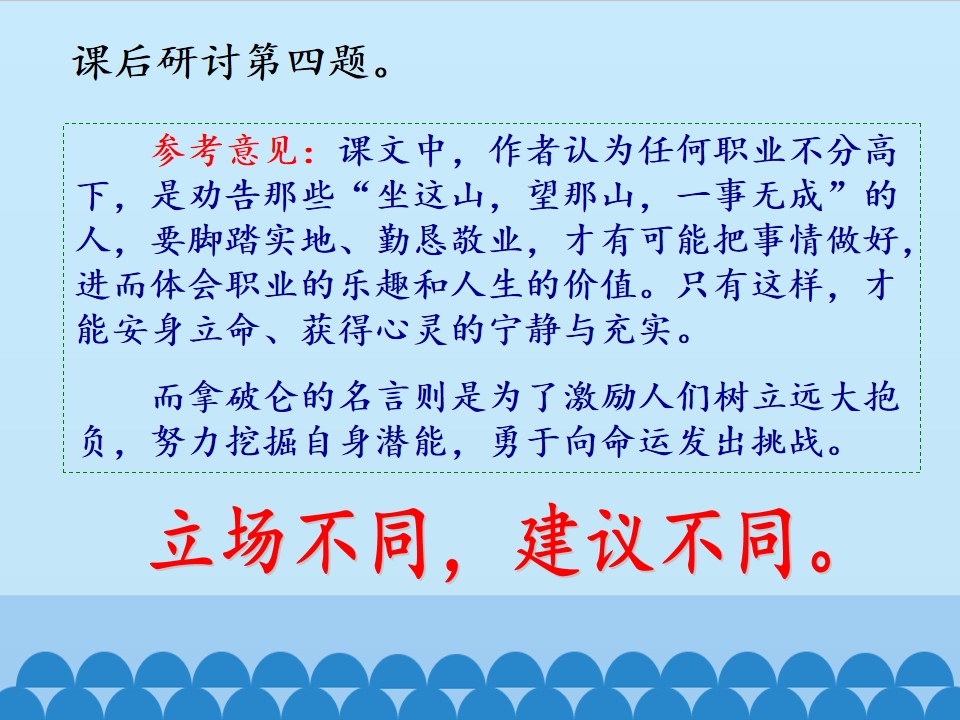 课后研讨第四题。

参考意见：课文中，作者认为任何职业不分高下，是劝告那些“坐这山，望那山，一事无成”的人，要脚踏实地、勤恳敬业，才有可能把事情做好，进而体会职业的乐趣和人生的价值。只有这样，才能安身立命、获得心灵的宁静与充实。

而拿破仑的名言则是为了激励人们树立远大抱负，努力挖掘自身潜能，勇于向命运发出挑战。

立场不同，建议不同。